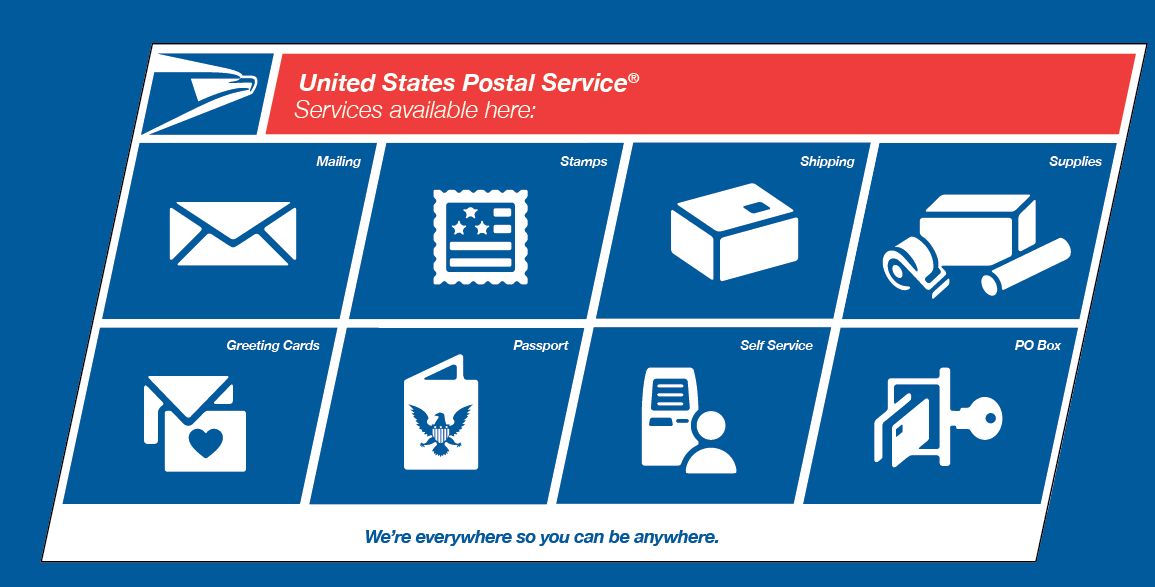 United States Postal Service®
Services available here:

Mailing

Stamps

Shipping

Supplies

Greeting Cards

Passport

Self Service

PO Box

We're everywhere so you can be anywhere.